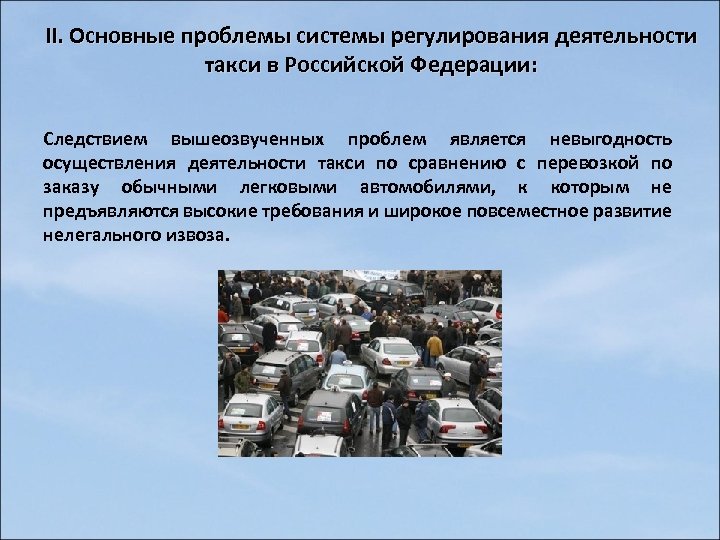 II. Основные проблемы системы регулирования деятельности такси в Российской Федерации:

Следствием вышеозвученных проблем является невыгодность осуществления деятельности такси по сравнению с перевозкой по заказу обычными легковыми автомобилями, к которым не предъявляются высокие требования и широкое повсеместное развитие нелегального извоза.